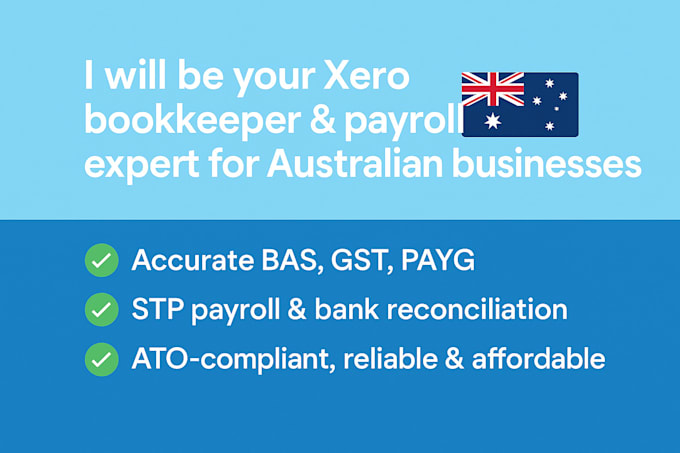 I will be your Xero bookkeeper & payroll expert for Australian businesses

Accurate BAS, GST, PAYG

STP payroll & bank reconciliation

ATO-compliant, reliable & affordable